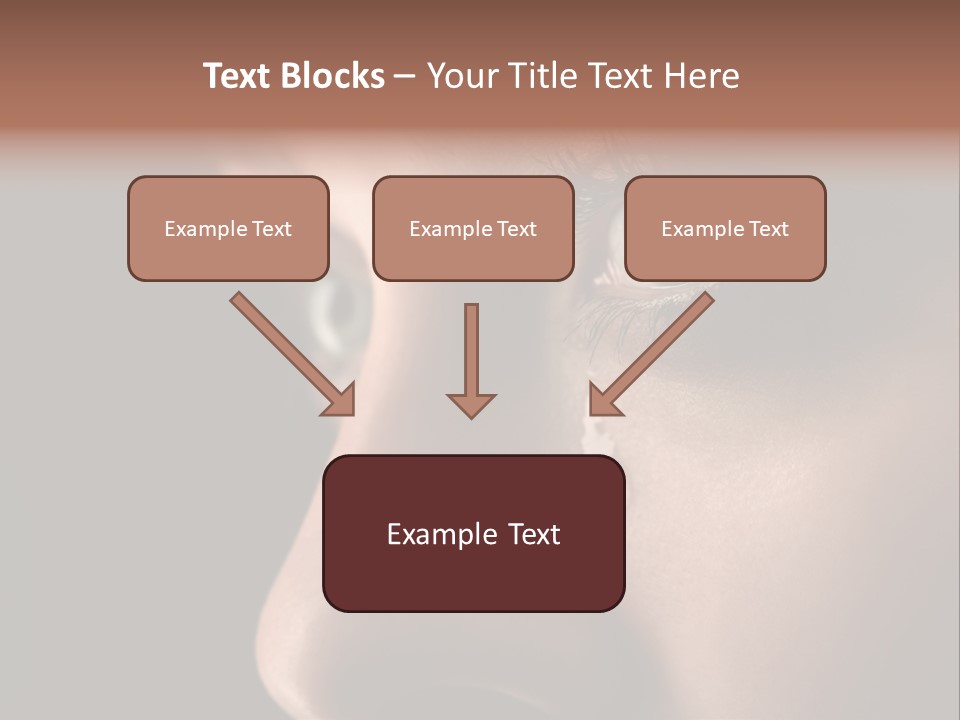 Text Blocks – Your Title Text Here

Example Text

Example Text

Example Text

Example Text